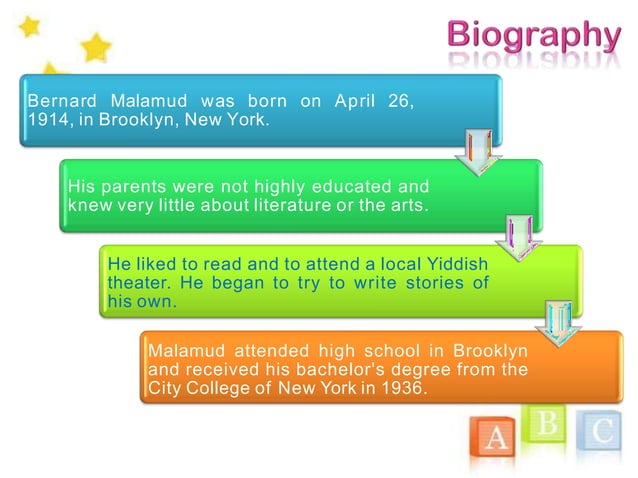 Biography

Bernard Malamud was born on April 26, 1914, in Brooklyn, New York.

His parents were not highly educated and knew very little about literature or the arts.

He liked to read and to attend a local Yiddish theater. He began to try to write stories of his own.

Malamud attended high school in Brooklyn and received his bachelor's degree from the City College of New York in 1936.

A B C